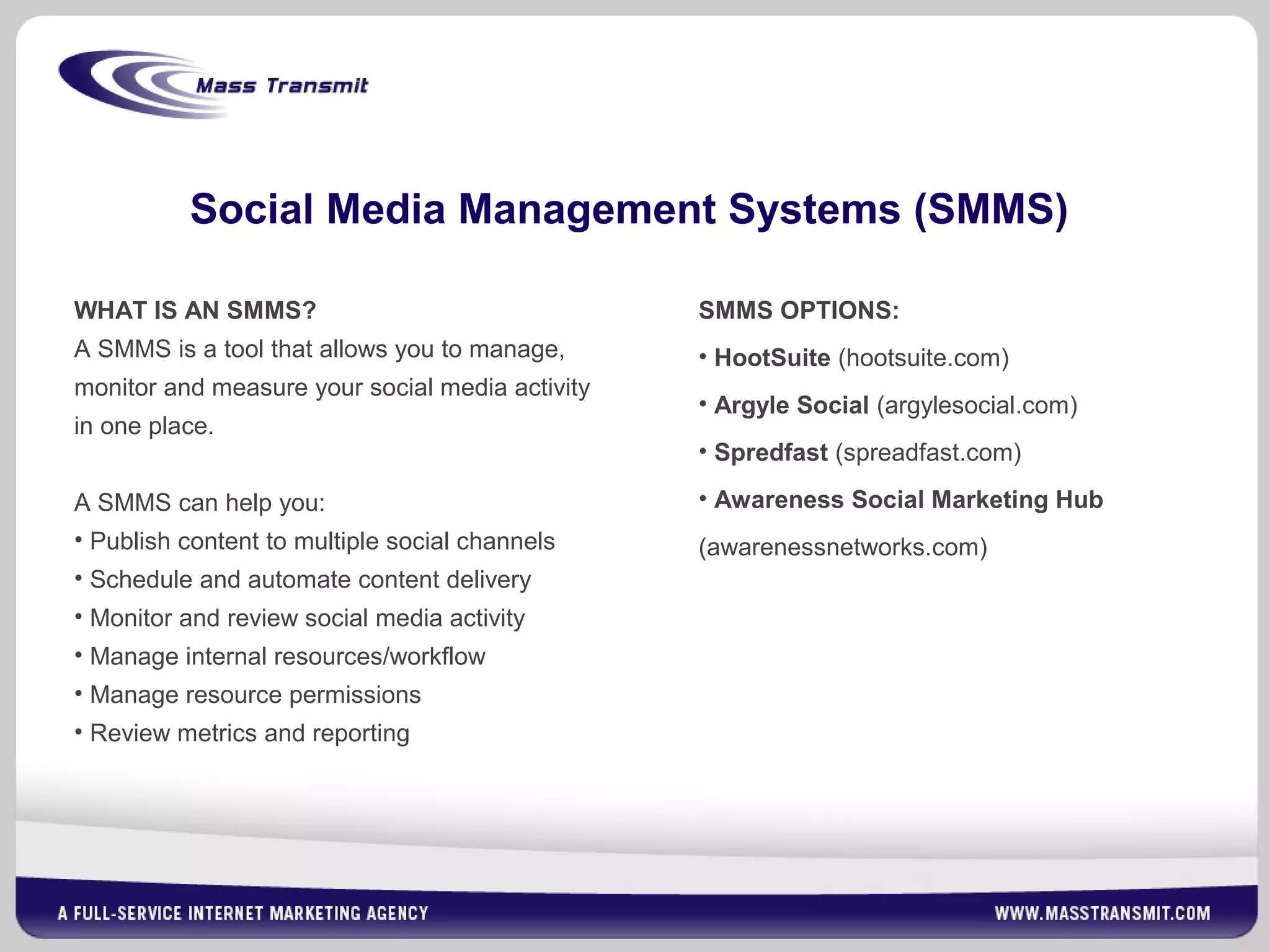 Mass Transmit

Social Media Management Systems (SMMS)

WHAT IS AN SMMS?
A SMMS is a tool that allows you to manage, monitor and measure your social media activity in one place.

A SMMS can help you:
• Publish content to multiple social channels
• Schedule and automate content delivery
• Monitor and review social media activity
• Manage internal resources/workflow
• Manage resource permissions
• Review metrics and reporting

SMMS OPTIONS:
• HootSuite (hootsuite.com)
• Argyle Social (argylesocial.com)
• Spredfast (spreadfast.com)
• Awareness Social Marketing Hub (awarenessnetworks.com)

A FULL-SERVICE INTERNET MARKETING AGENCY
WWW.MASSTRANSMIT.COM